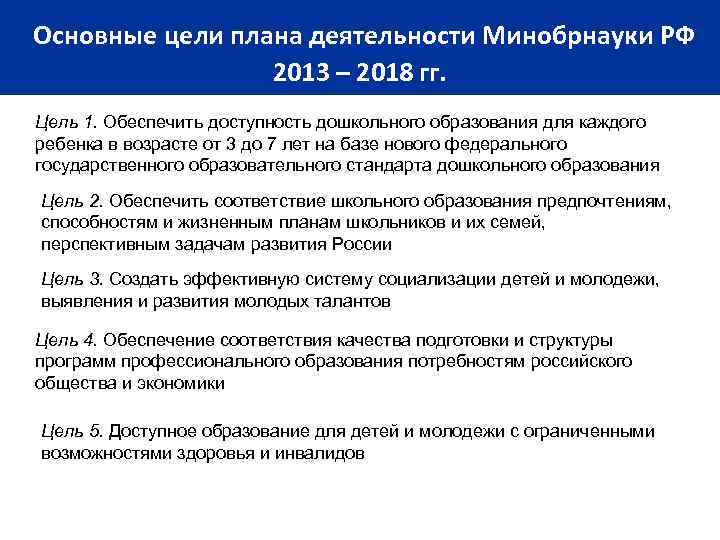 Основные цели плана деятельности Минобрнауки РФ 2013 – 2018 гг.

Цель 1. Обеспечить доступность дошкольного образования для каждого ребенка в возрасте от 3 до 7 лет на базе нового федерального государственного образовательного стандарта дошкольного образования

Цель 2. Обеспечить соответствие школьного образования предпочтениям, способностям и жизненным планам школьников и их семей, перспективным задачам развития России

Цель 3. Создать эффективную систему социализации детей и молодежи, выявления и развития молодых талантов

Цель 4. Обеспечение соответствия качества подготовки и структуры программ профессионального образования потребностям российского общества и экономики

Цель 5. Доступное образование для детей и молодежи с ограниченными возможностями здоровья и инвалидов